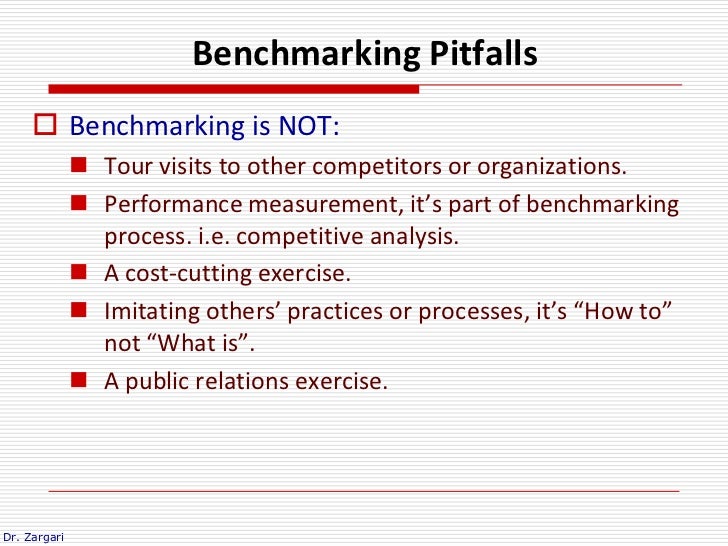 Benchmarking Pitfalls

Benchmarking is NOT:

Tour visits to other competitors or organizations.

Performance measurement, it’s part of benchmarking process. i.e. competitive analysis.

A cost-cutting exercise.

Imitating others’ practices or processes, it’s “How to” not “What is”.

A public relations exercise.

Dr. Zargari